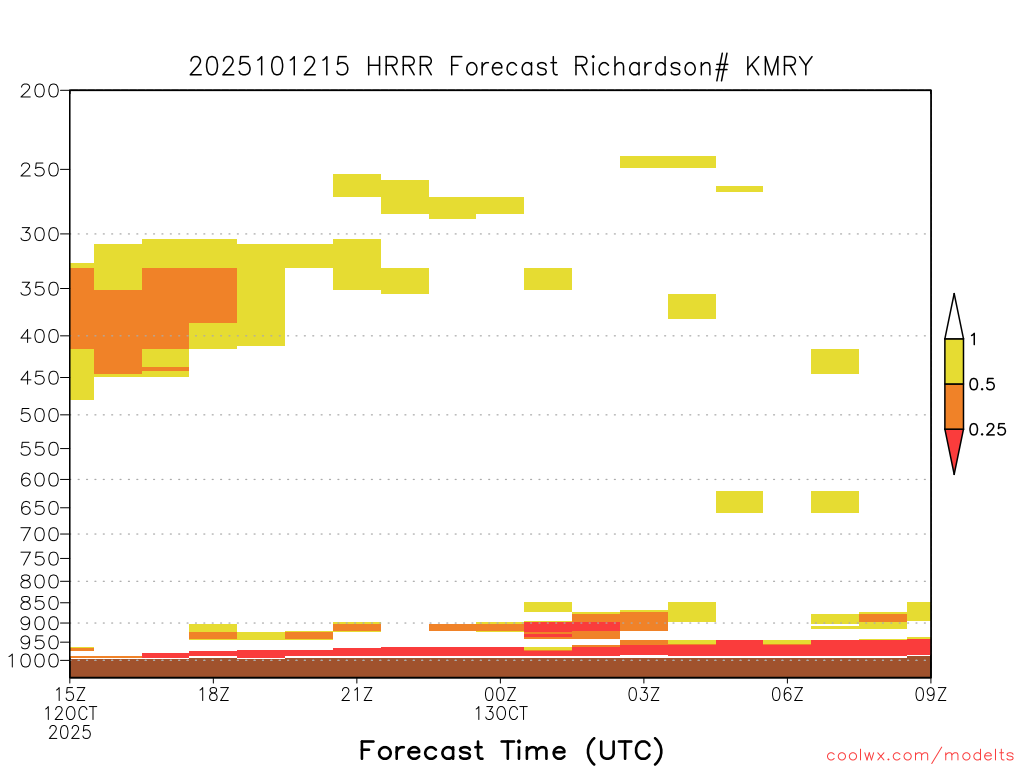 2025101215 HRRR Forecast Richardson# KMRY

200
250
300
350
400
450
500
550
600
650
700
750
800
850
900
950
1000

1
0.5
0.25

15Z
12OCT
2025
18Z
21Z
00Z
13OCT
03Z
06Z
09Z

Forecast Time (UTC)

coolwx.com/modelts